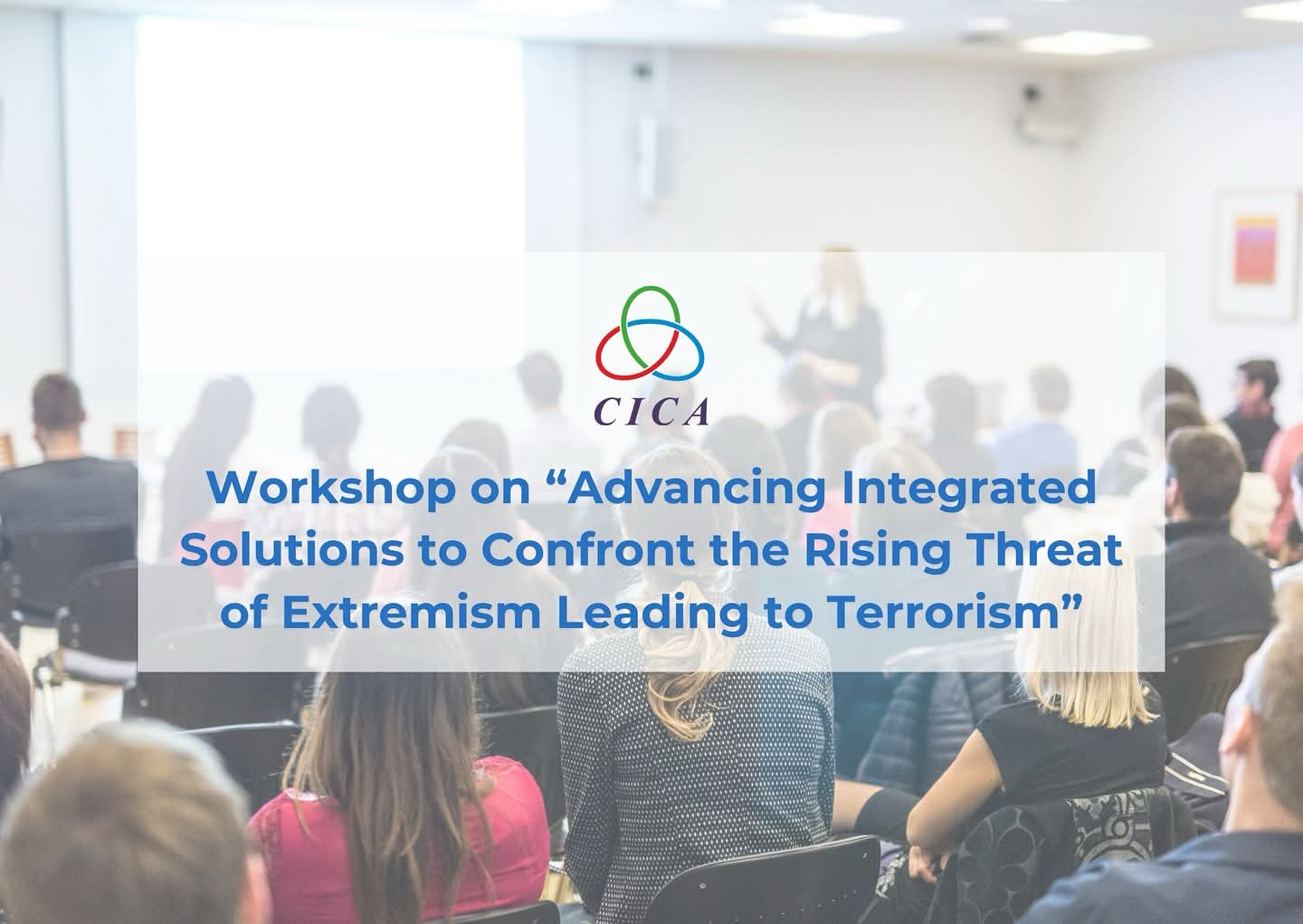 CICA

Workshop on “Advancing Integrated Solutions to Confront the Rising Threat of Extremism Leading to Terrorism”